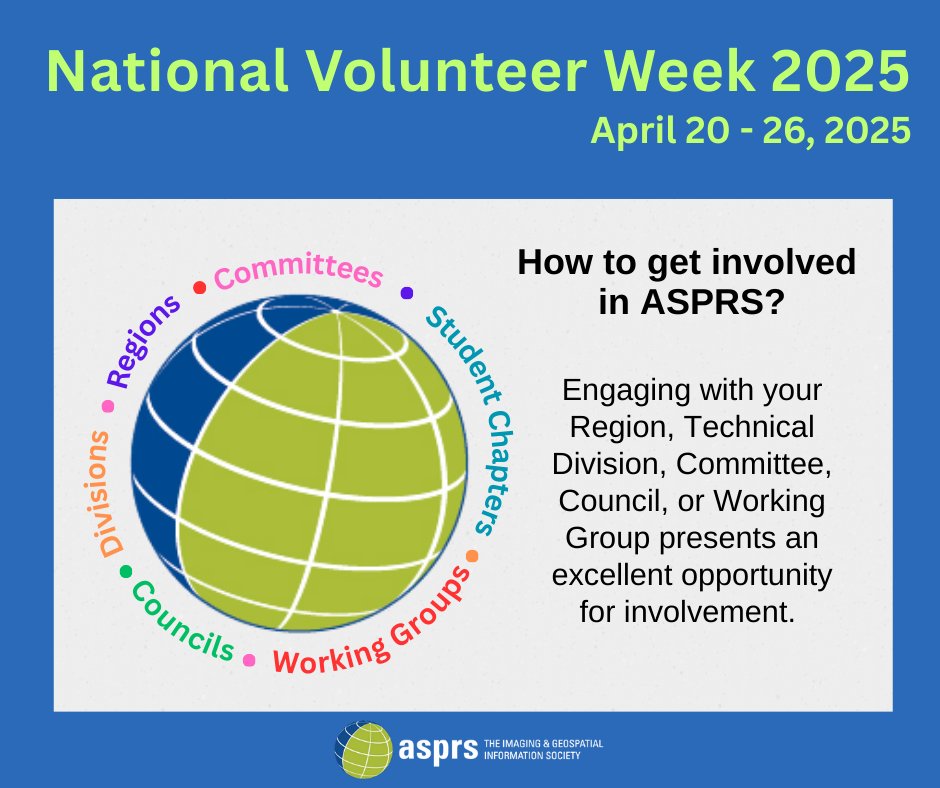 National Volunteer Week 2025
April 20 - 26, 2025

Committees
Student Chapters
Working Groups
Councils
Divisions
Regions

How to get involved in ASPRS?

Engaging with your Region, Technical Division, Committee, Council, or Working Group presents an excellent opportunity for involvement.

asprs THE IMAGING & GEOSPATIAL INFORMATION SOCIETY